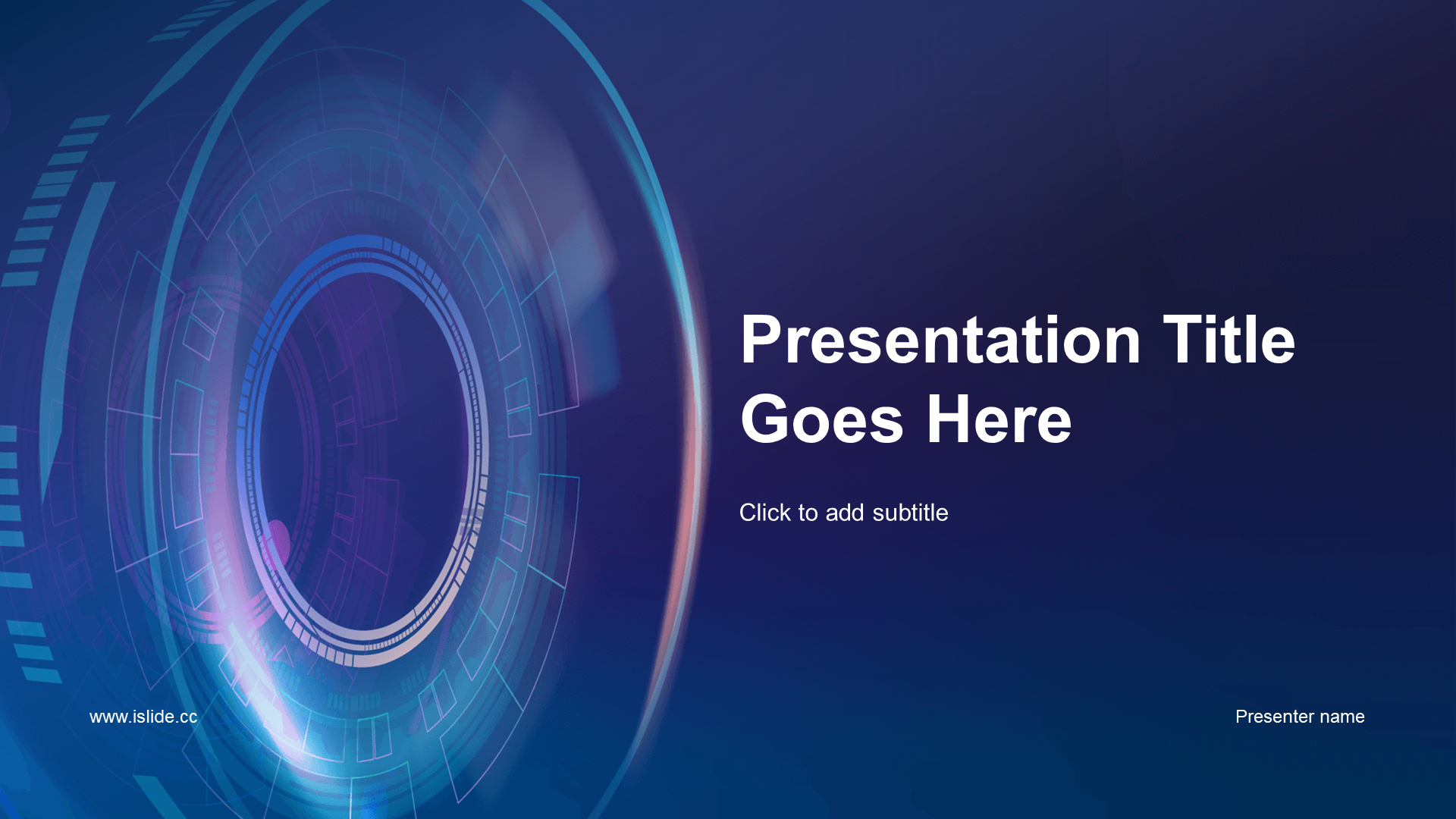 Presentation Title Goes Here

Click to add subtitle

www.islide.cc

Presenter name